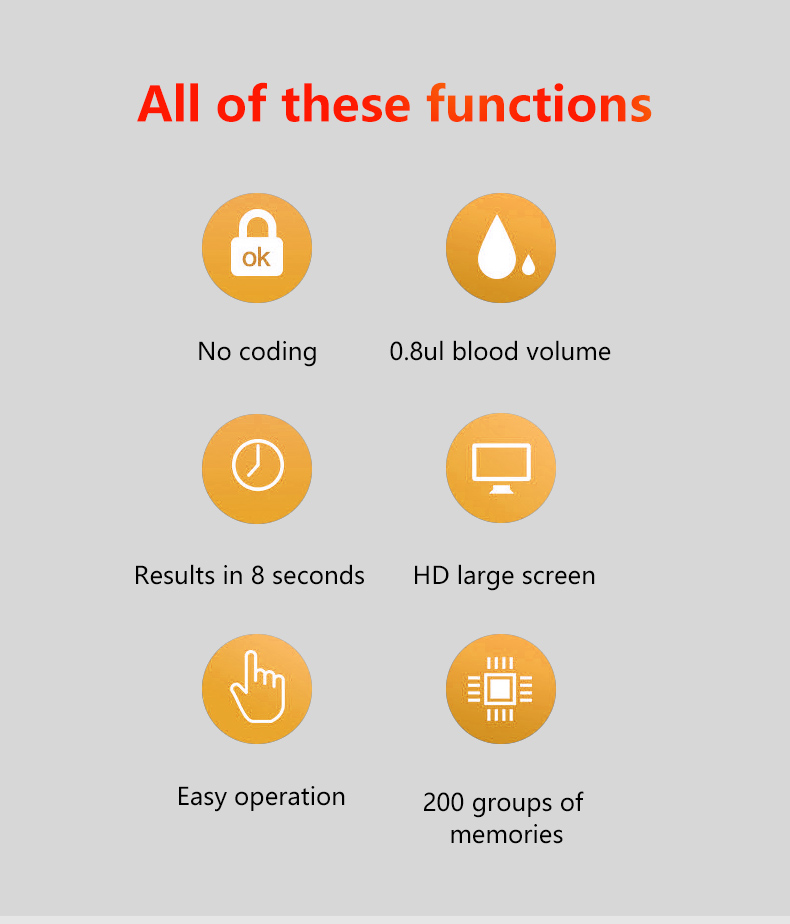 All of these functions

ok

No coding

0.8ul blood volume

Results in 8 seconds

HD large screen

Easy operation

200 groups of memories